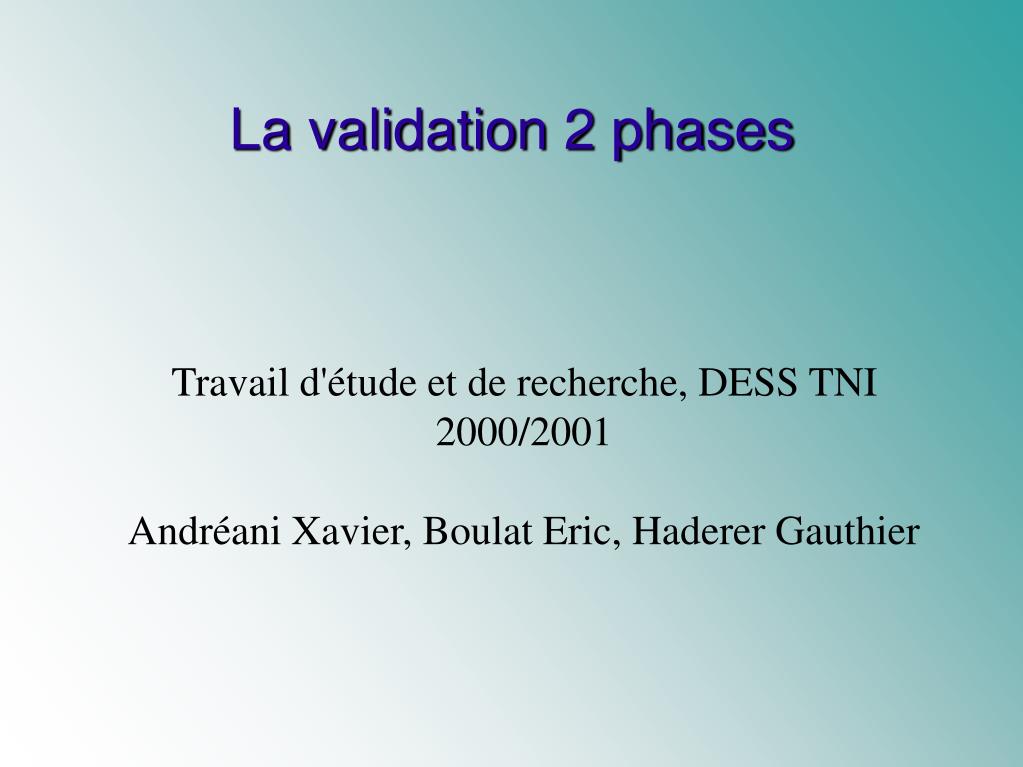 La validation 2 phases

Travail d'étude et de recherche, DESS TNI 2000/2001

Andréani Xavier, Boulat Eric, Haderer Gauthier